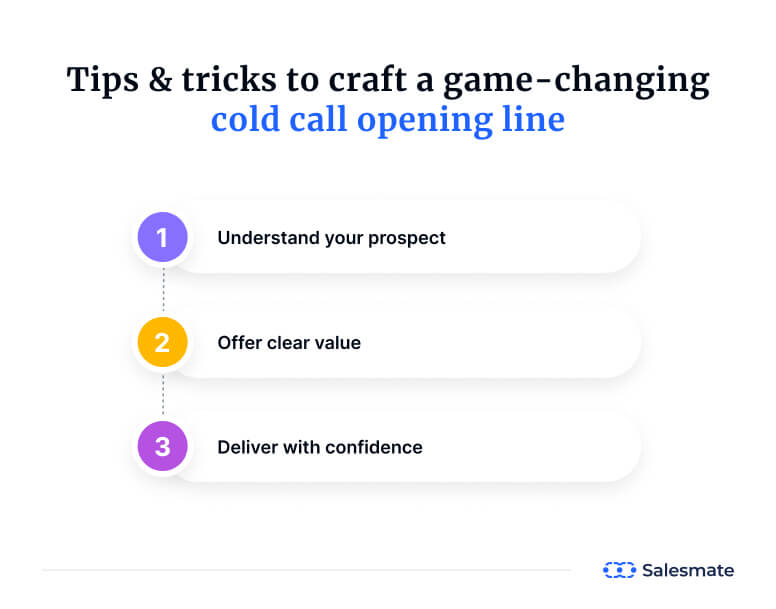 Tips & tricks to craft a game-changing cold call opening line

1 Understand your prospect

2 Offer clear value

3 Deliver with confidence

Salesmate